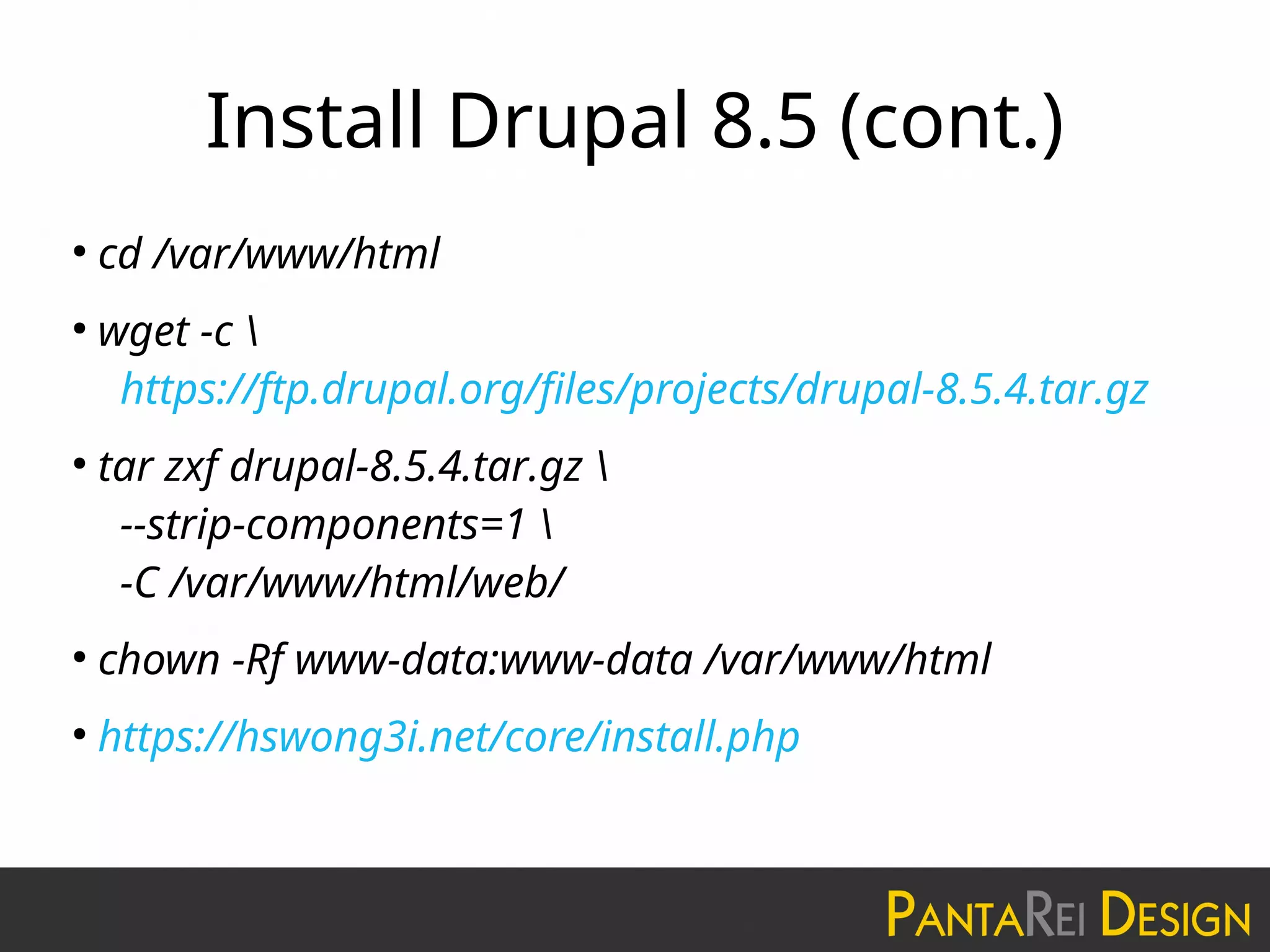 Install Drupal 8.5 (cont.)

• cd /var/www/html

• wget -c \
https://ftp.drupal.org/files/projects/drupal-8.5.4.tar.gz

• tar zxf drupal-8.5.4.tar.gz \
--strip-components=1 \
-C /var/www/html/web/

• chown -Rf www-data:www-data /var/www/html

• https://hswong3i.net/core/install.php

PANTAREI DESIGN